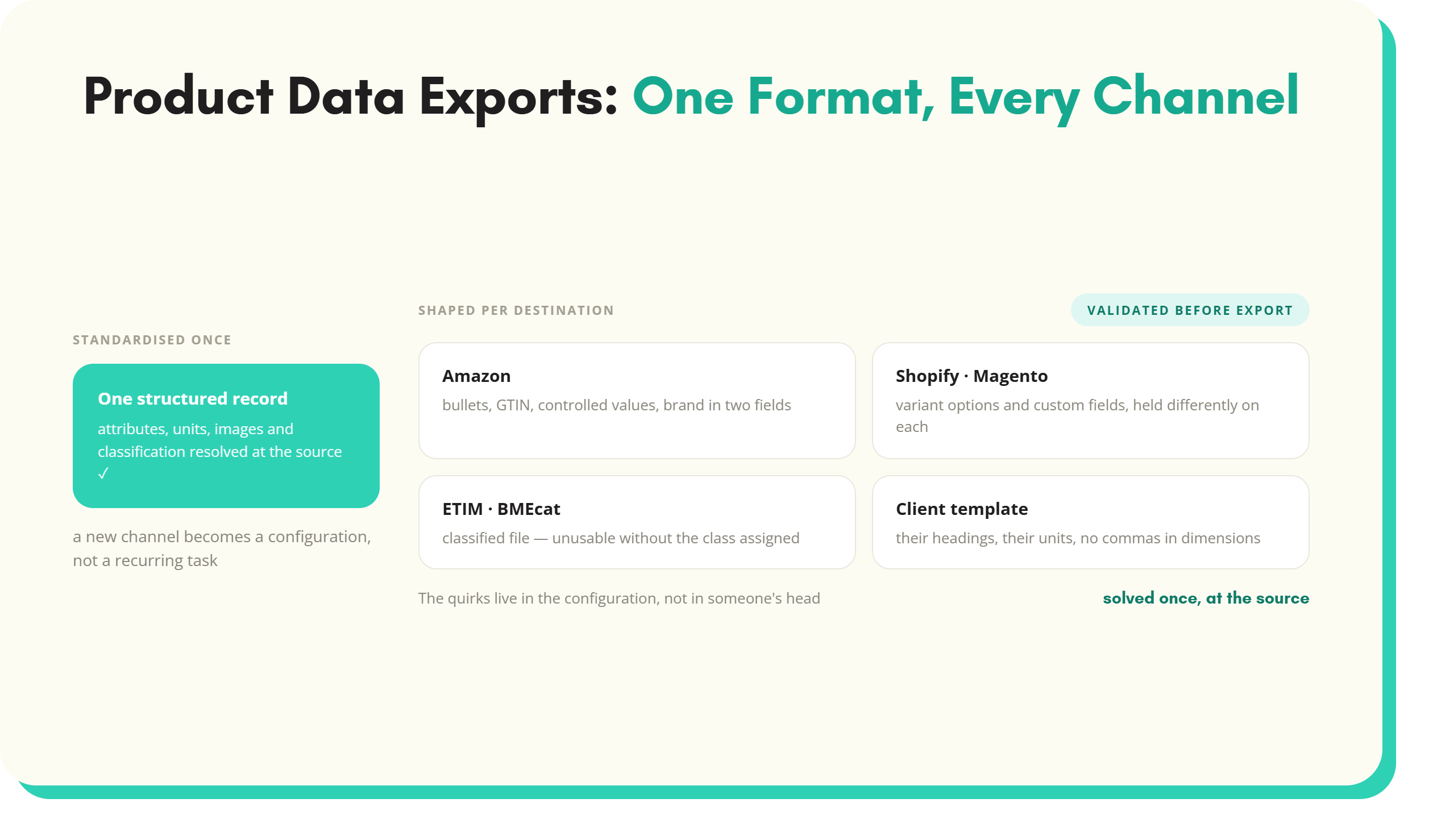 Product Data Exports: One Format, Every Channel

STANDARDISED ONCE

One structured record

attributes, units, images and classification resolved at the source ✓

a new channel becomes a configuration, not a recurring task

SHAPED PER DESTINATION

VALIDATED BEFORE EXPORT

Amazon
bullets, GTIN, controlled values, brand in two fields

Shopify · Magento
variant options and custom fields, held differently on each

ETIM · BMEcat
classified file — unusable without the class assigned

Client template
their headings, their units, no commas in dimensions

The quirks live in the configuration, not in someone's head

solved once, at the source